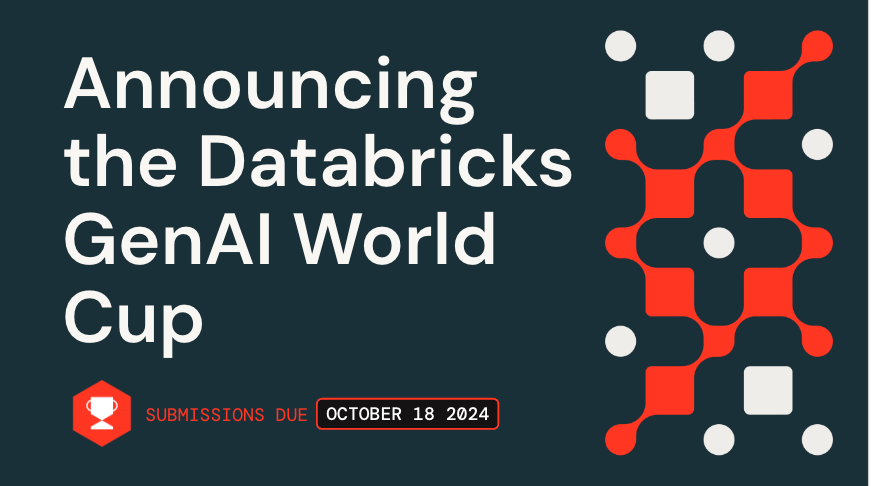 Announcing the Databricks GenAI World Cup

SUBMISSIONS DUE OCTOBER 18 2024